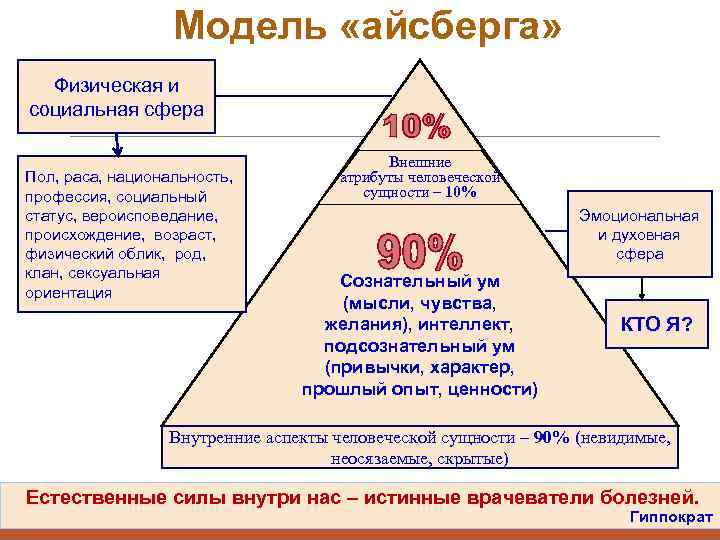 Модель «айсберга»

Физическая и социальная сфера

Пол, раса, национальность, профессия, социальный статус, вероисповедание, происхождение, возраст, физический облик, род, клан, сексуальная ориентация

10%

Внешние атрибуты человеческой сущности – 10%

90%

Сознательный ум (мысли, чувства, желания), интеллект, подсознательный ум (привычки, характер, прошлый опыт, ценности)

Эмоциональная и духовная сфера

КТО Я?

Внутренние аспекты человеческой сущности – 90% (невидимые, неосязаемые, скрытые)

Естественные силы внутри нас – истинные врачеватели болезней.
Гиппократ